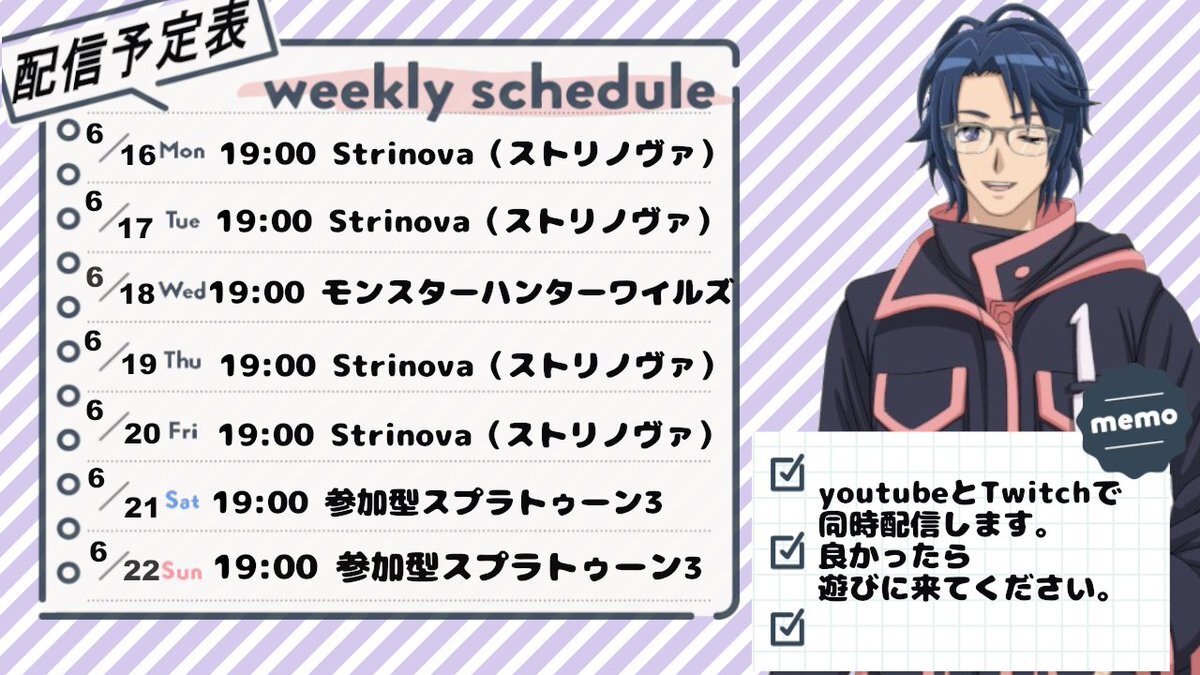 配信予定表

weekly schedule

6/16 Mon 19:00 Strinova（ストリノヴァ）

6/17 Tue 19:00 Strinova（ストリノヴァ）

6/18 Wed 19:00 モンスターハンターワイルズ

6/19 Thu 19:00 Strinova（ストリノヴァ）

6/20 Fri 19:00 Strinova（ストリノヴァ）

6/21 Sat 19:00 参加型スプラトゥーン3

6/22 Sun 19:00 参加型スプラトゥーン3

memo

youtubeとTwitchで同時配信します。良かったら遊びに来てください。